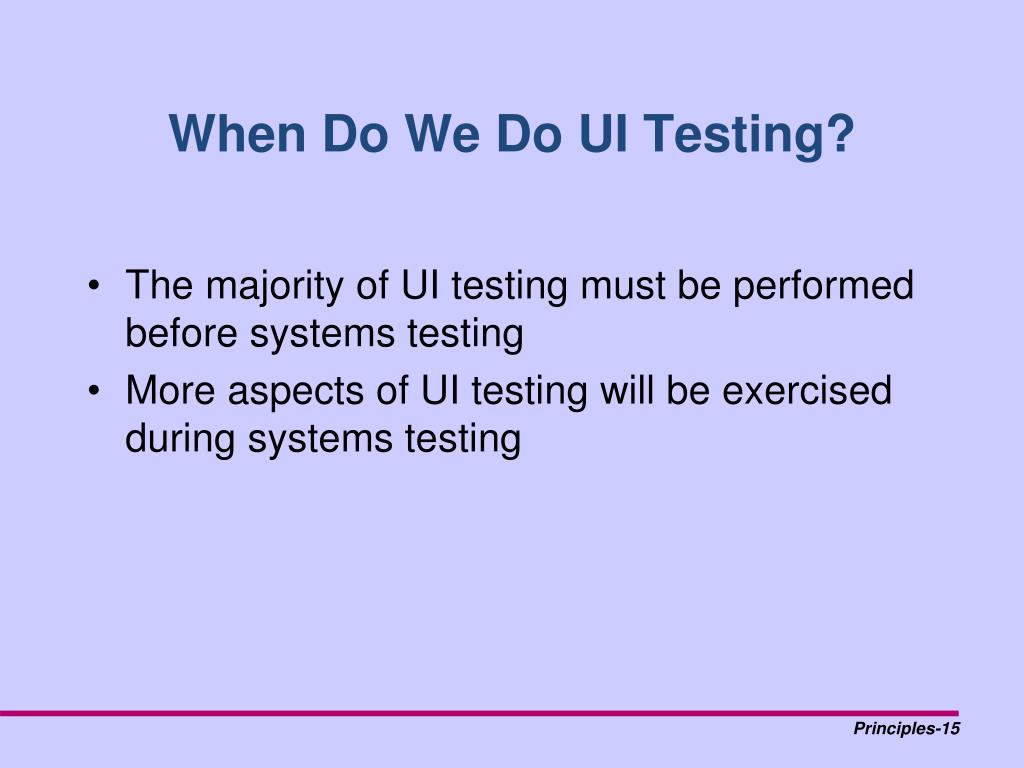 When Do We Do UI Testing?

• The majority of UI testing must be performed before systems testing
• More aspects of UI testing will be exercised during systems testing

Principles-15